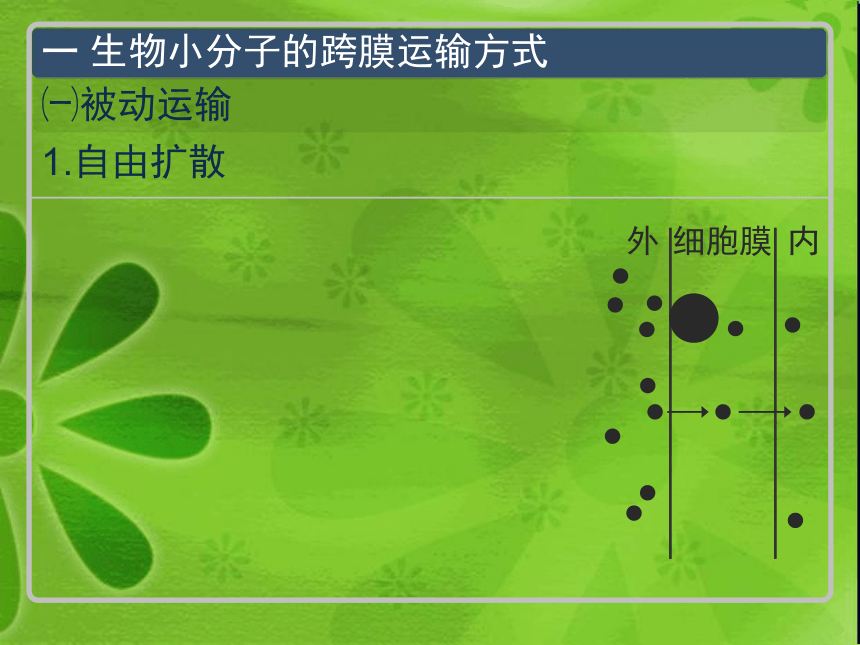 一 生物小分子的跨膜运输方式

㈠被动运输

1.自由扩散

外 细胞膜 内